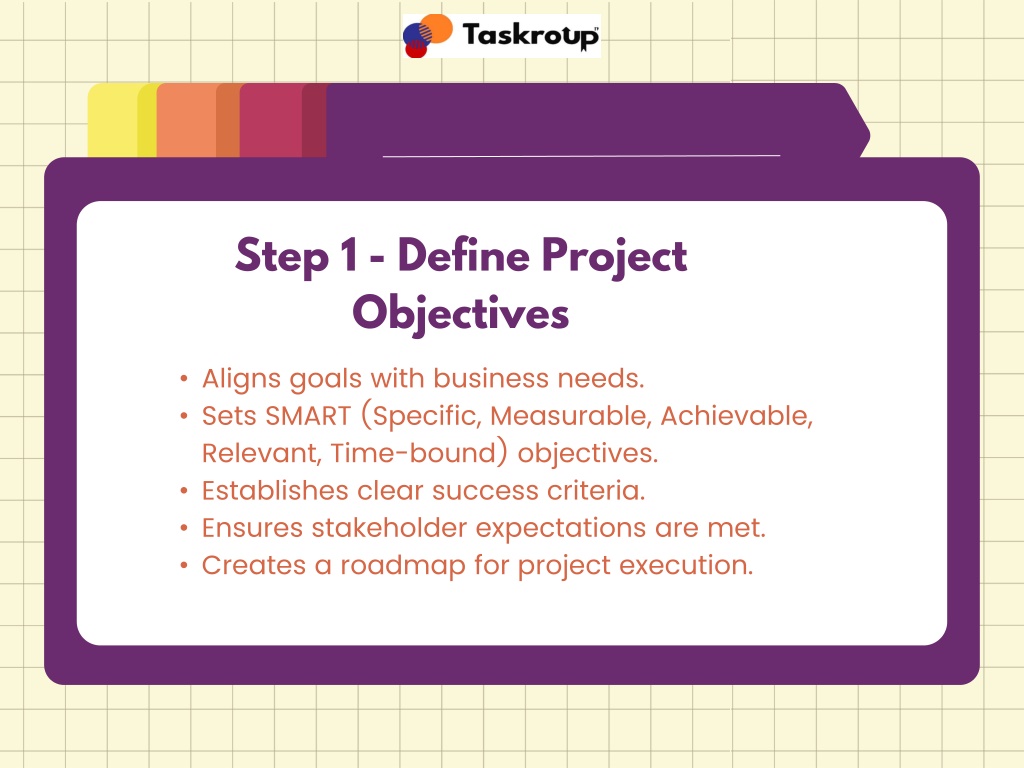 Taskroup

Step 1 - Define Project Objectives

• Aligns goals with business needs.
• Sets SMART (Specific, Measurable, Achievable, Relevant, Time-bound) objectives.
• Establishes clear success criteria.
• Ensures stakeholder expectations are met.
• Creates a roadmap for project execution.